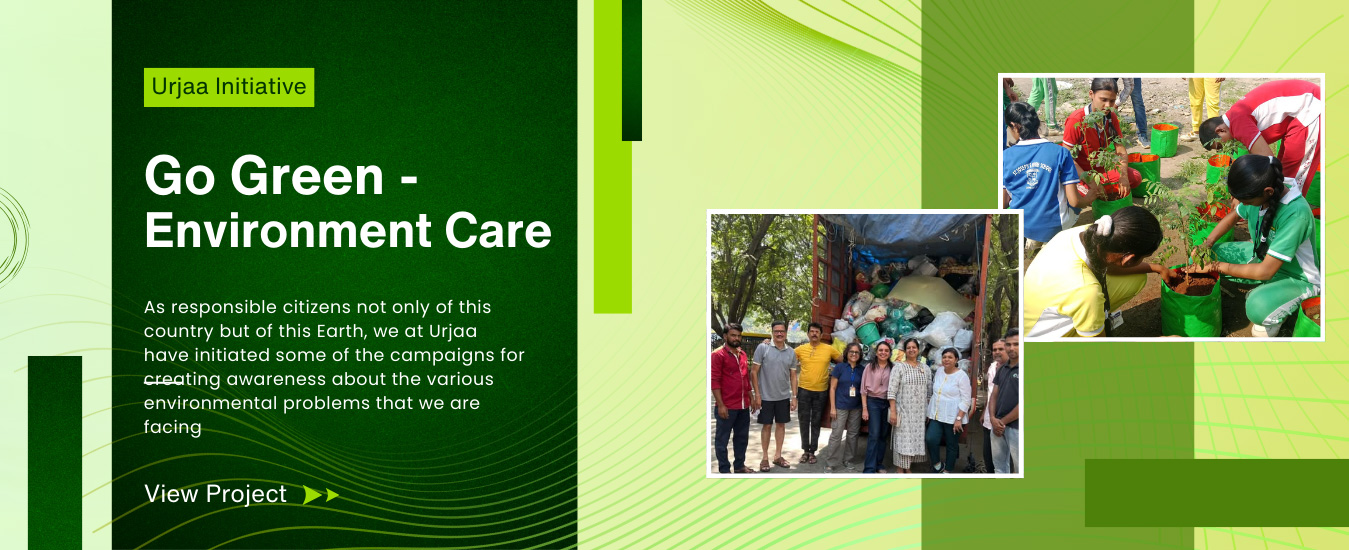 Urjaa Initiative

Go Green - Environment Care

As responsible citizens not only of this country but of this Earth, we at Urjaa have initiated some of the campaigns for creating awareness about the various environmental problems that we are facing

View Project